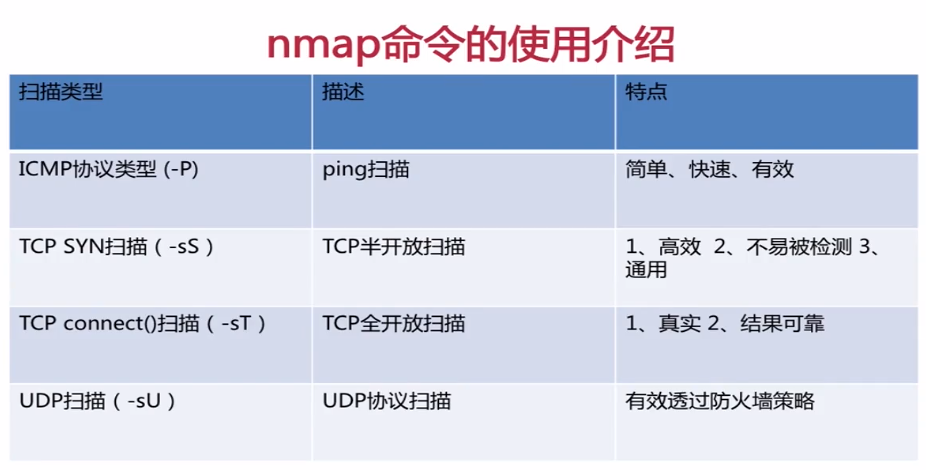 nmap命令的使用介绍

| 扫描类型 | 描述 | 特点 |
|---|---|---|
| ICMP协议类型 (-P) | ping扫描 | 简单、快速、有效 |
| TCP SYN扫描（-sS） | TCP半开放扫描 | 1、高效 2、不易被检测 3、通用 |
| TCP connect()扫描（-sT） | TCP全开放扫描 | 1、真实 2、结果可靠 |
| UDP扫描（-sU） | UDP协议扫描 | 有效透过防火墙策略 |